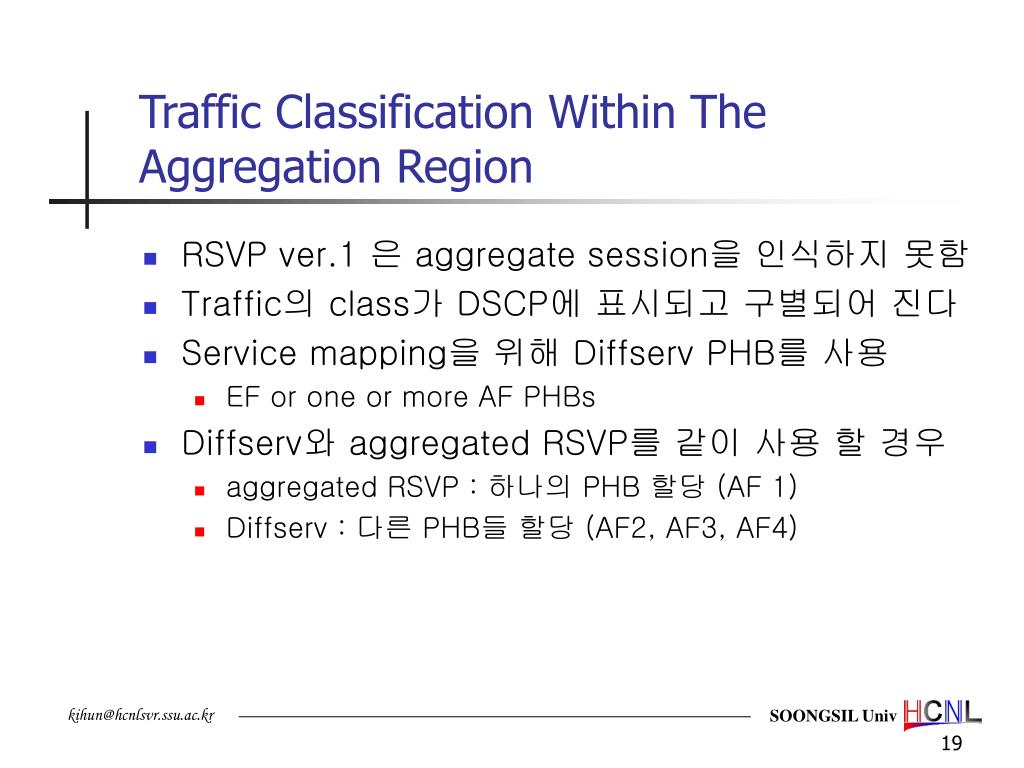 Traffic Classification Within The Aggregation Region

RSVP ver.1 은 aggregate session을 인식하지 못함
Traffic의 class가 DSCP에 표시되고 구별되어 진다
Service mapping을 위해 Diffserv PHB를 사용
EF or one or more AF PHBs
Diffserv와 aggregated RSVP를 같이 사용 할 경우
aggregated RSVP : 하나의 PHB 할당 (AF 1)
Diffserv : 다른 PHB들 할당 (AF2, AF3, AF4)

kihun@hcnlsvr.ssu.ac.kr
SOONGSIL Univ HCNL
19